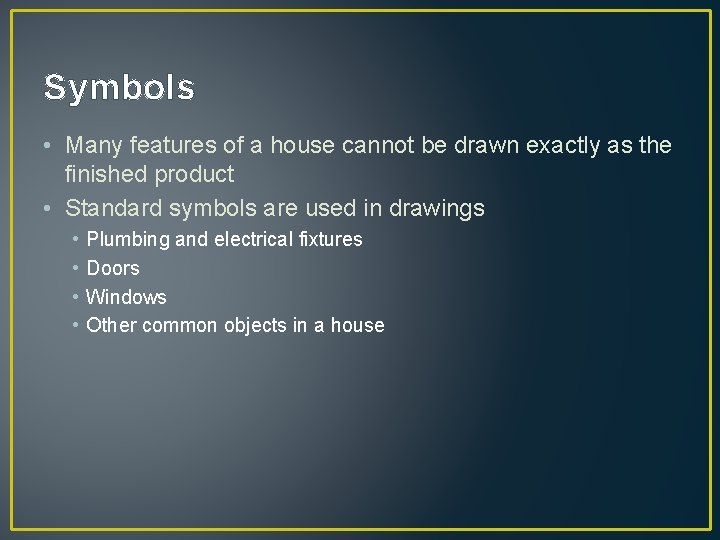 Symbols

• Many features of a house cannot be drawn exactly as the finished product
• Standard symbols are used in drawings
  • Plumbing and electrical fixtures
  • Doors
  • Windows
  • Other common objects in a house